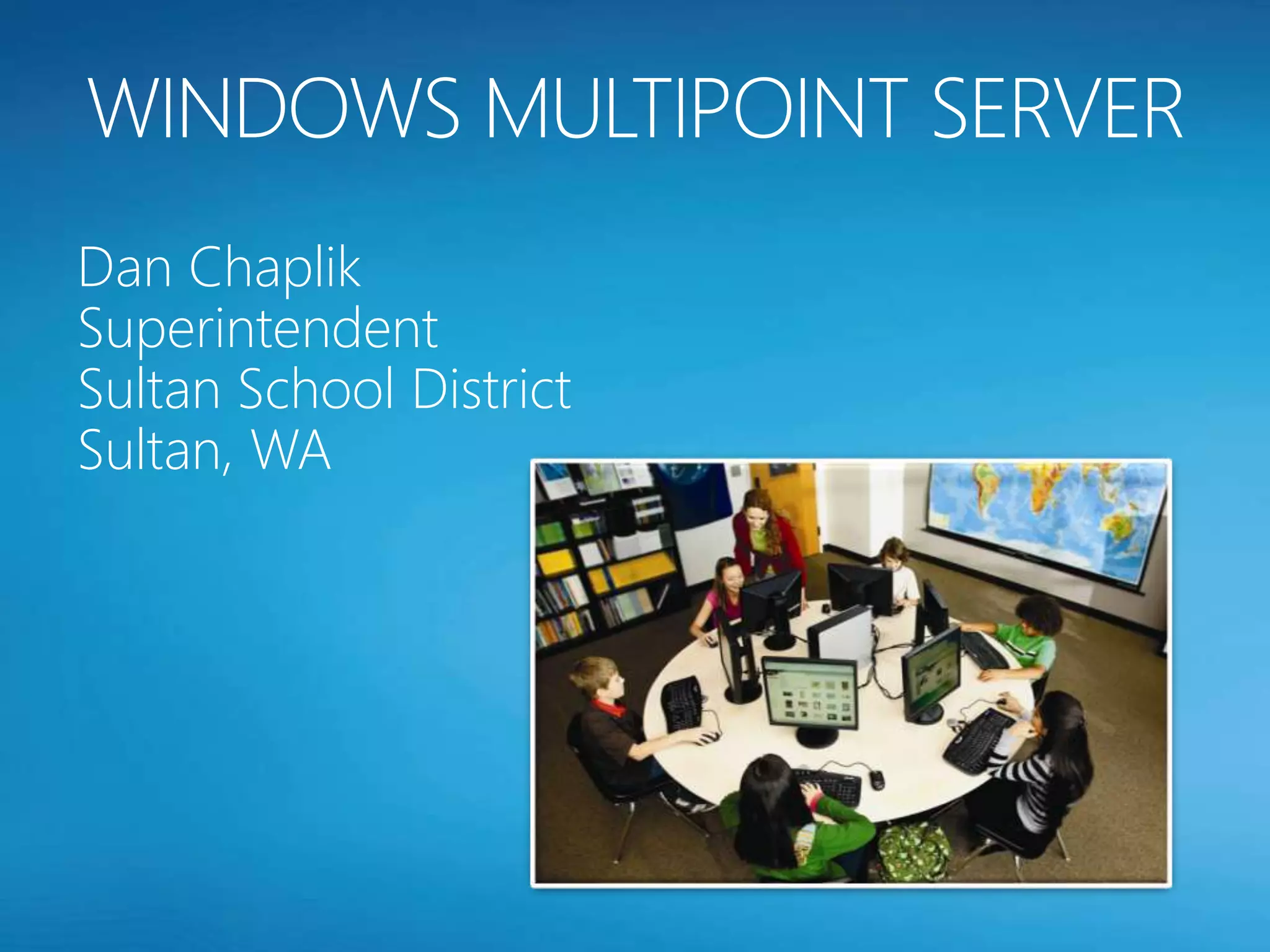 WINDOWS MULTIPOINT SERVER

Dan Chaplik
Superintendent
Sultan School District
Sultan, WA